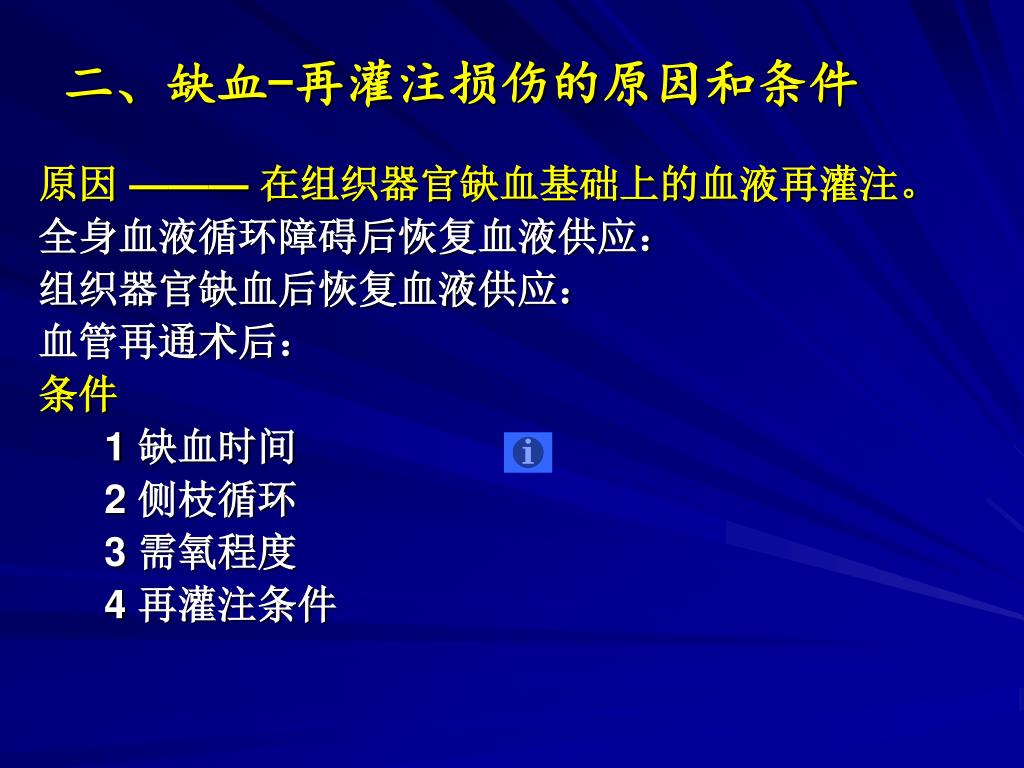 二、缺血-再灌注损伤的原因和条件

原因 ——— 在组织器官缺血基础上的血液再灌注。
全身血液循环障碍后恢复血液供应：
组织器官缺血后恢复血液供应：
血管再通术后：
条件
1 缺血时间
2 侧枝循环
3 需氧程度
4 再灌注条件